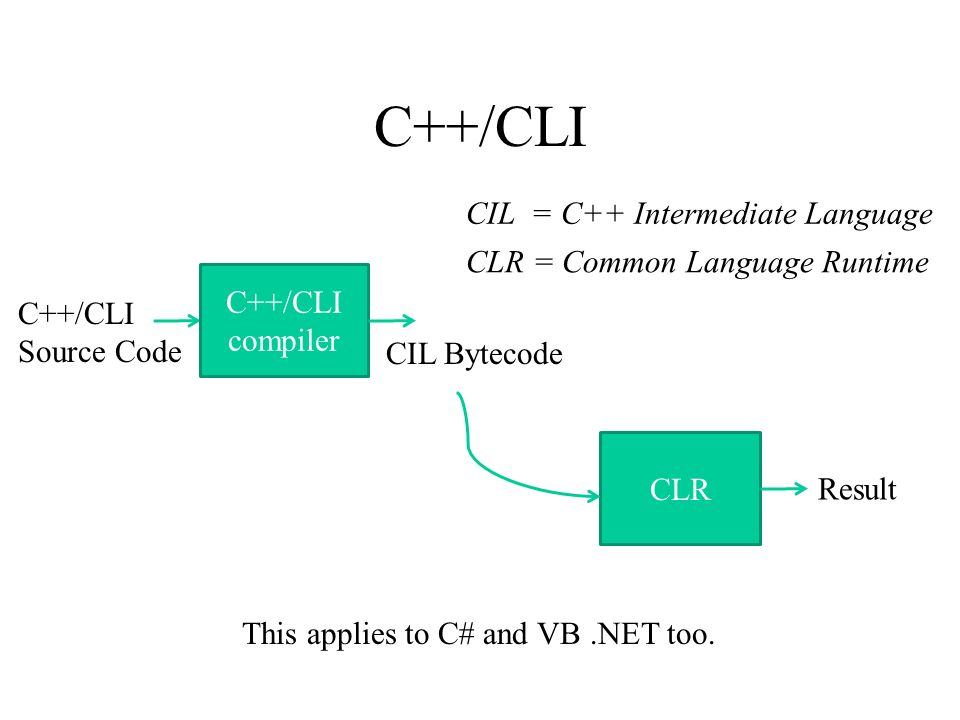 C++/CLI

CIL = C++ Intermediate Language
CLR = Common Language Runtime

C++/CLI Source Code

C++/CLI compiler

CIL Bytecode

CLR

Result

This applies to C# and VB .NET too.